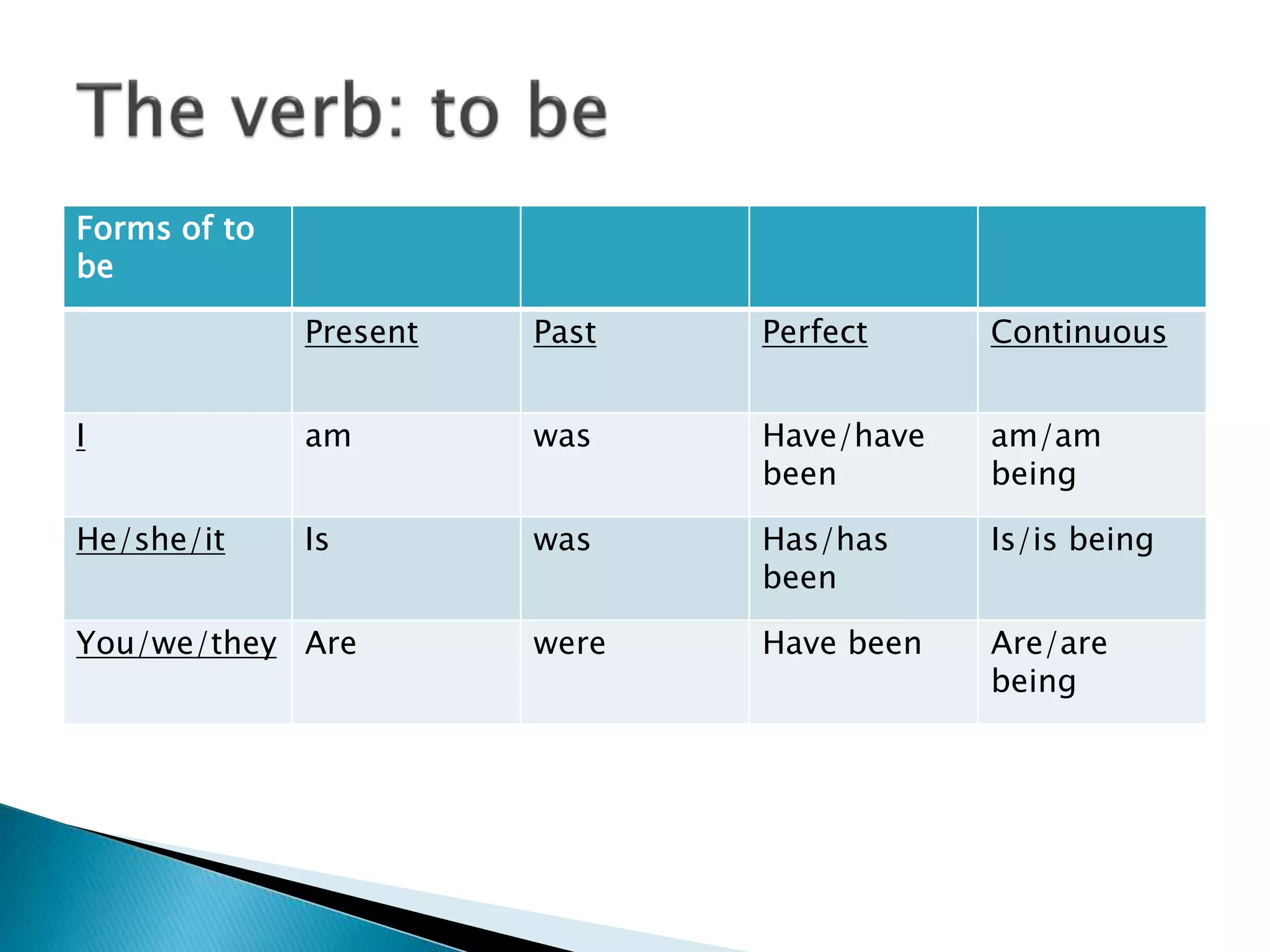 The verb: to be

| Forms of to be | | | | |
|---|---|---|---|---|
| | Present | Past | Perfect | Continuous |
| I | am | was | Have/have been | am/am being |
| He/she/it | Is | was | Has/has been | Is/is being |
| You/we/they | Are | were | Have been | Are/are being |